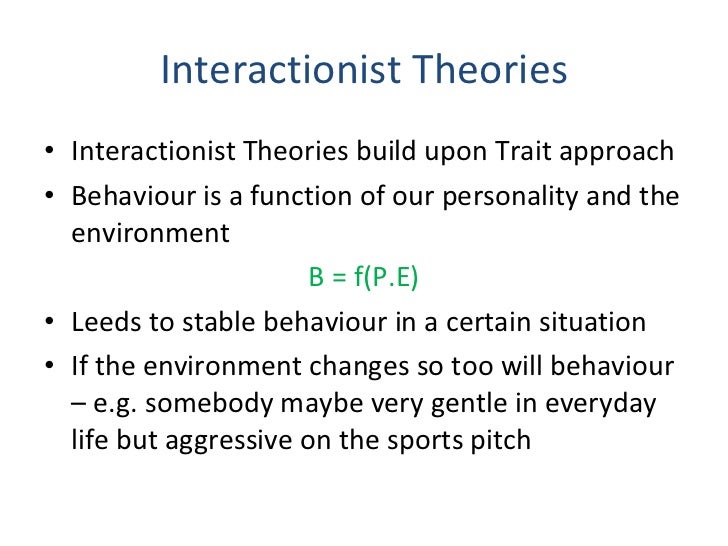 Interactionist Theories

• Interactionist Theories build upon Trait approach
• Behaviour is a function of our personality and the environment

$B = f(P.E)$

• Leeds to stable behaviour in a certain situation
• If the environment changes so too will behaviour – e.g. somebody maybe very gentle in everyday life but aggressive on the sports pitch